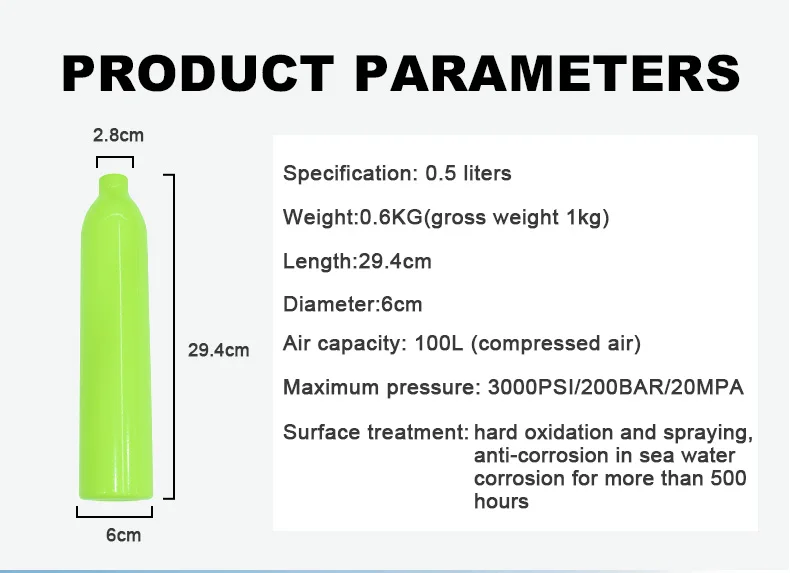 PRODUCT PARAMETERS

2.8cm

29.4cm

6cm

Specification: 0.5 liters

Weight:0.6KG(gross weight 1kg)

Length:29.4cm

Diameter:6cm

Air capacity: 100L (compressed air)

Maximum pressure: 3000PSI/200BAR/20MPA

Surface treatment: hard oxidation and spraying, anti-corrosion in sea water corrosion for more than 500 hours